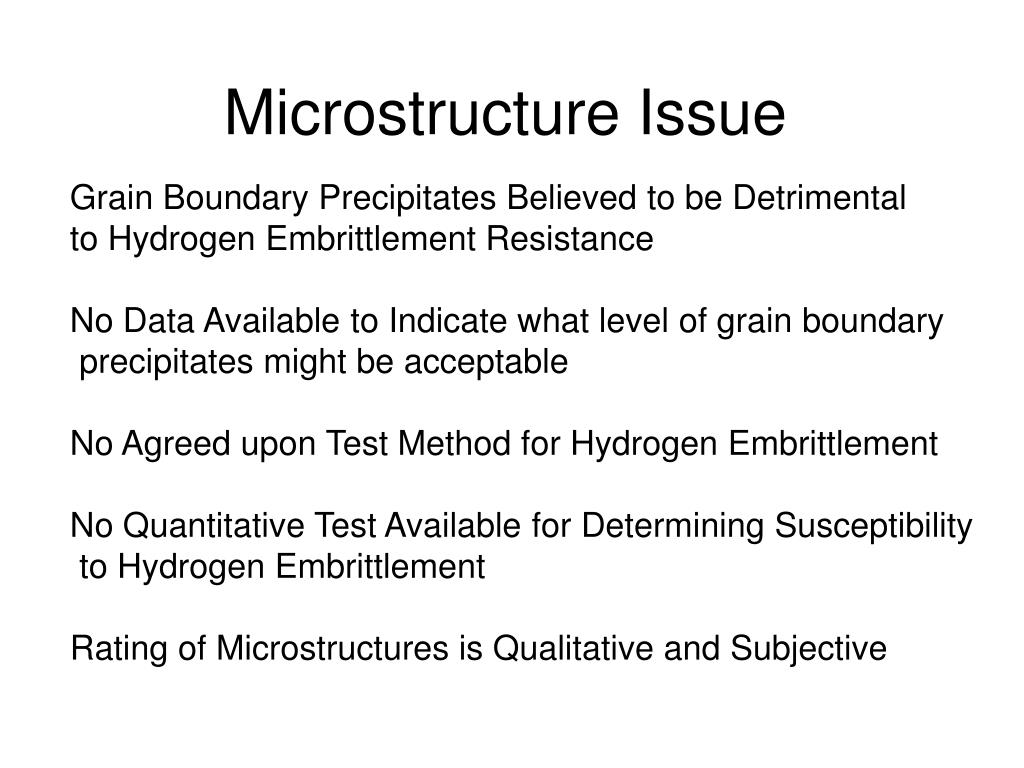 Microstructure Issue

Grain Boundary Precipitates Believed to be Detrimental to Hydrogen Embrittlement Resistance

No Data Available to Indicate what level of grain boundary precipitates might be acceptable

No Agreed upon Test Method for Hydrogen Embrittlement

No Quantitative Test Available for Determining Susceptibility to Hydrogen Embrittlement

Rating of Microstructures is Qualitative and Subjective